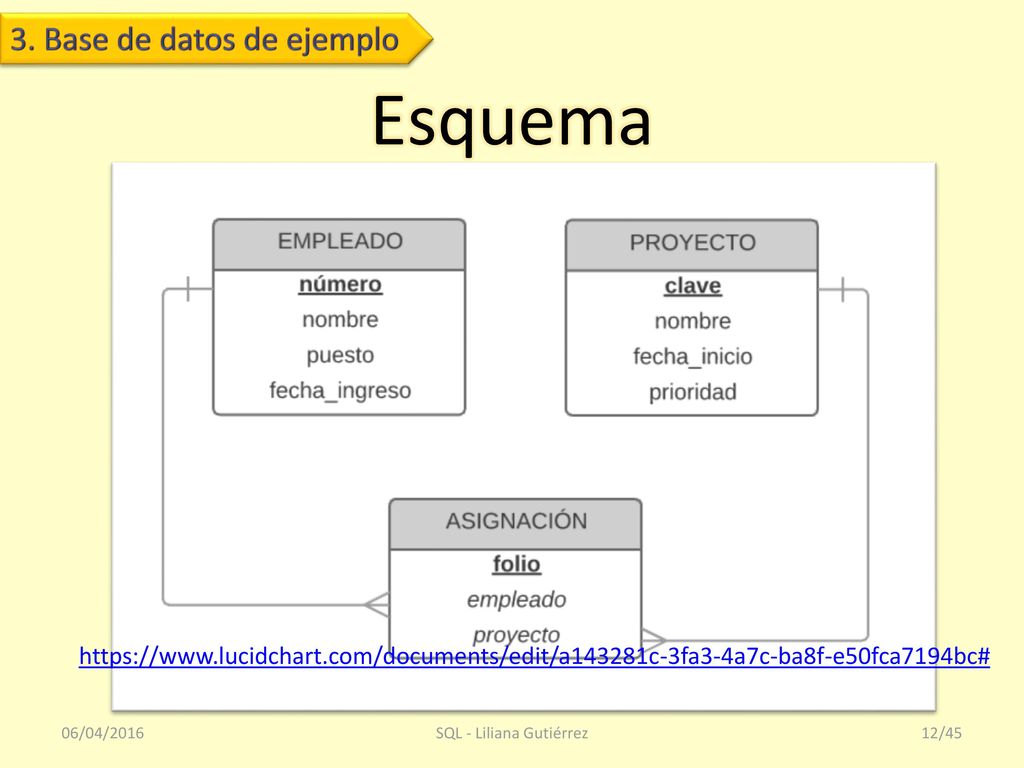 3. Base de datos de ejemplo

Esquema

EMPLEADO
número
nombre
puesto
fecha_ingreso

PROYECTO
clave
nombre
fecha_inicio
prioridad

ASIGNACIÓN
folio
empleado
proyecto

https://www.lucidchart.com/documents/edit/a143281c-3fa3-4a7c-ba8f-e50fca7194bc#

06/04/2016

SQL - Liliana Gutiérrez

12/45